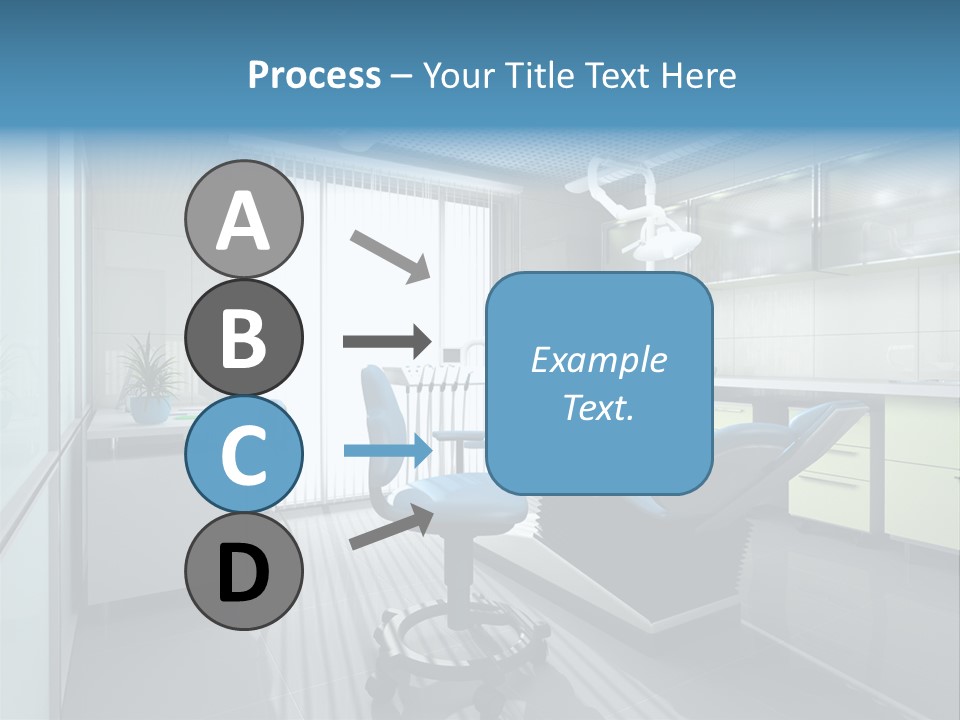 Process – Your Title Text Here

A

B

C

D

Example Text.